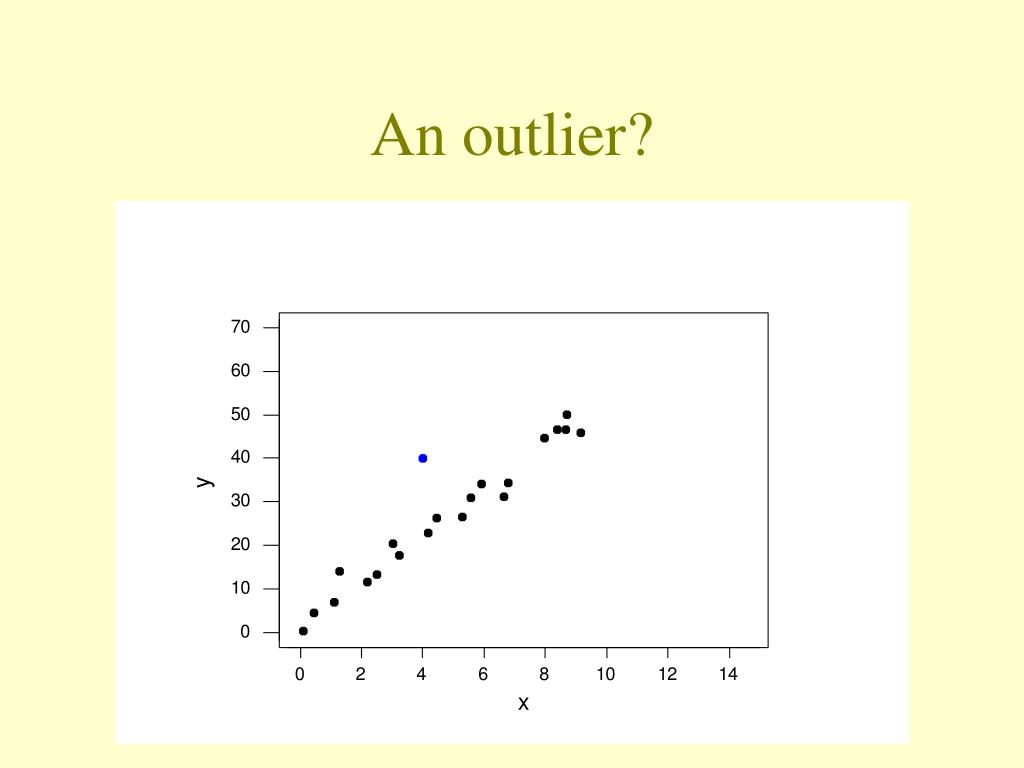 An outlier?

70
60
50
40
30
20
10
0

y

0 2 4 6 8 10 12 14

x